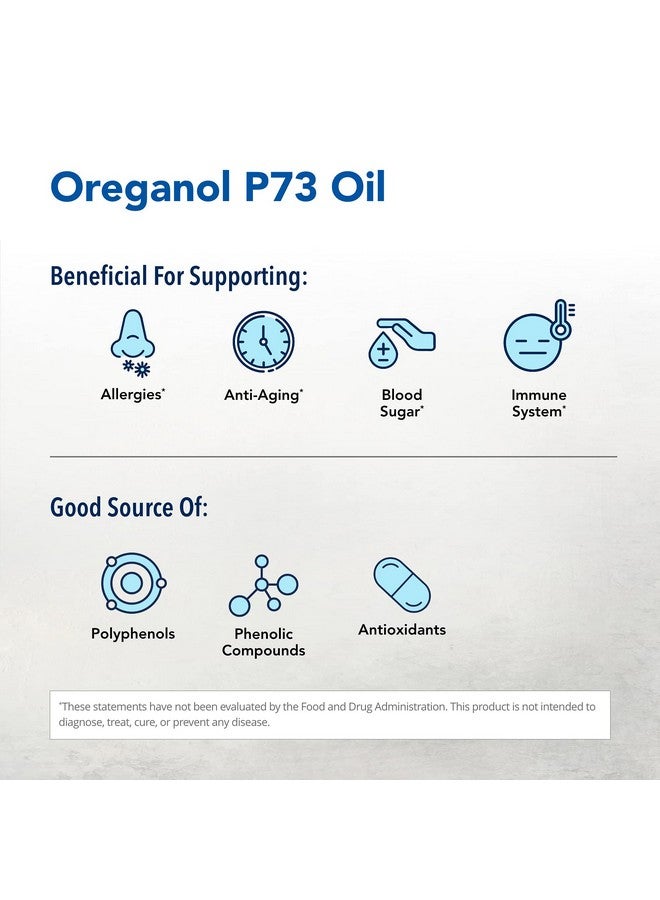 Oreganol P73 Oil

Beneficial For Supporting:

Allergies*

Anti-Aging*

Blood Sugar*

Immune System*

Good Source Of:

Polyphenols

Phenolic Compounds

Antioxidants

*These statements have not been evaluated by the Food and Drug Administration. This product is not intended to diagnose, treat, cure, or prevent any disease.